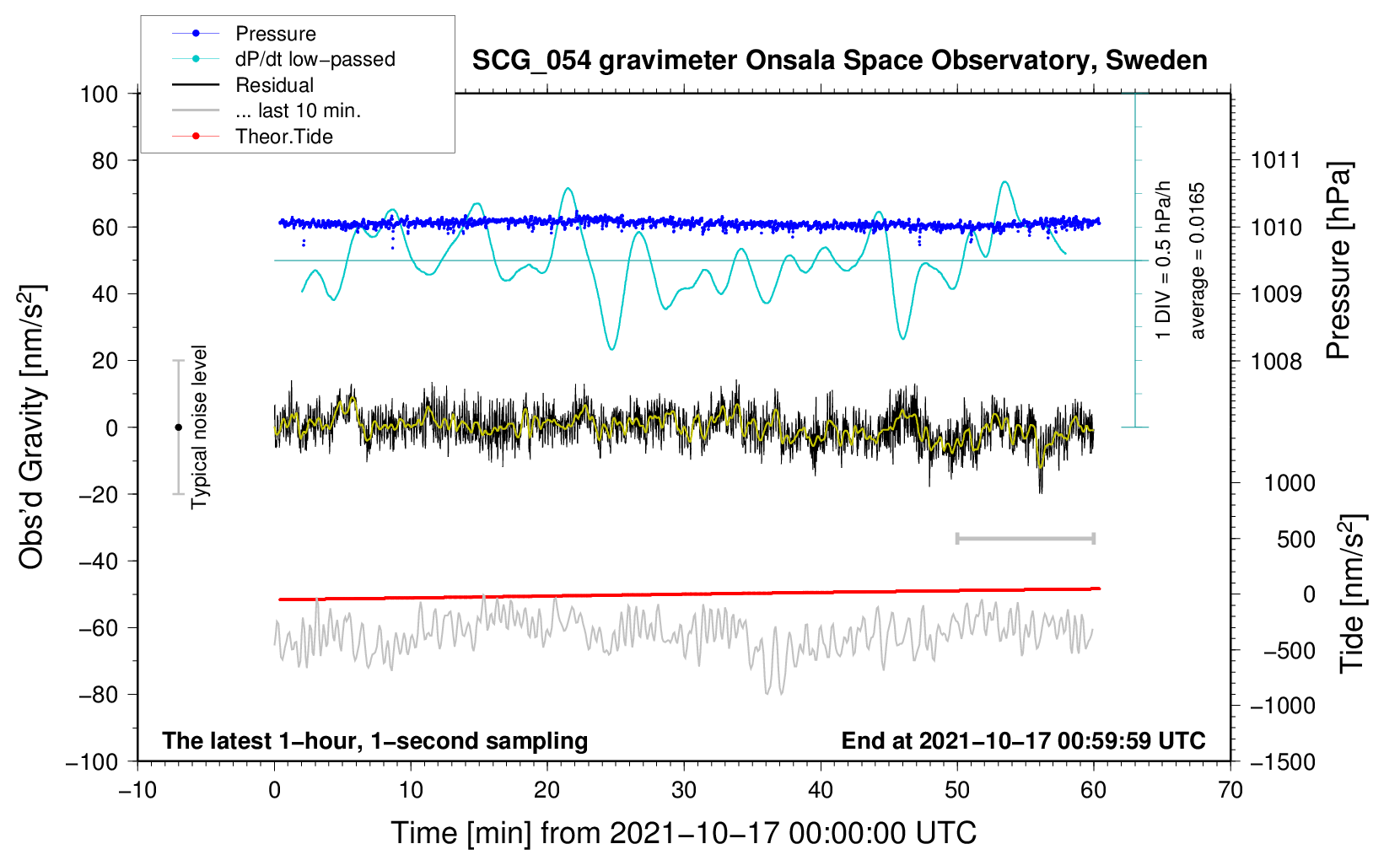 Pressure
dP/dt low−passed
Residual
... last 10 min.
Theor.Tide

SCG_054 gravimeter Onsala Space Observatory, Sweden

100
80
60
40
20
0
−20
−40
−60
−80
−100

Obs'd Gravity [nm/s$^2$]

Typical noise level

1 DIV = 0.5 hPa/h
average = 0.0165

1011
1010
1009
1008

Pressure [hPa]

1000
500
0
−500
−1000
−1500

Tide [nm/s$^2$]

The latest 1−hour, 1−second sampling
End at 2021−10−17 00:59:59 UTC

−10
0
10
20
30
40
50
60
70

Time [min] from 2021−10−17 00:00:00 UTC